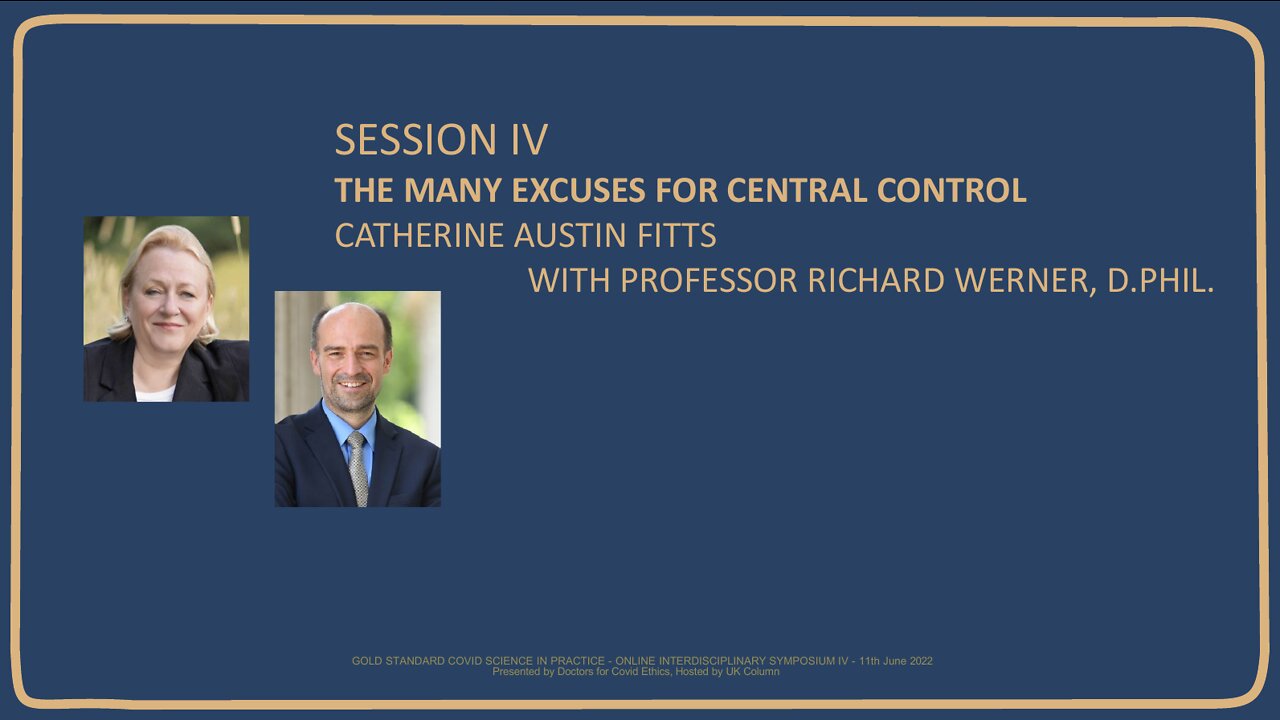 SESSION IV
THE MANY EXCUSES FOR CENTRAL CONTROL
CATHERINE AUSTIN FITTS
WITH PROFESSOR RICHARD WERNER, D.PHIL.

GOLD STANDARD COVID SCIENCE IN PRACTICE - ONLINE INTERDISCIPLINARY SYMPOSIUM IV - 11th June 2022
Presented by Doctors for Covid Ethics, Hosted by UK Column